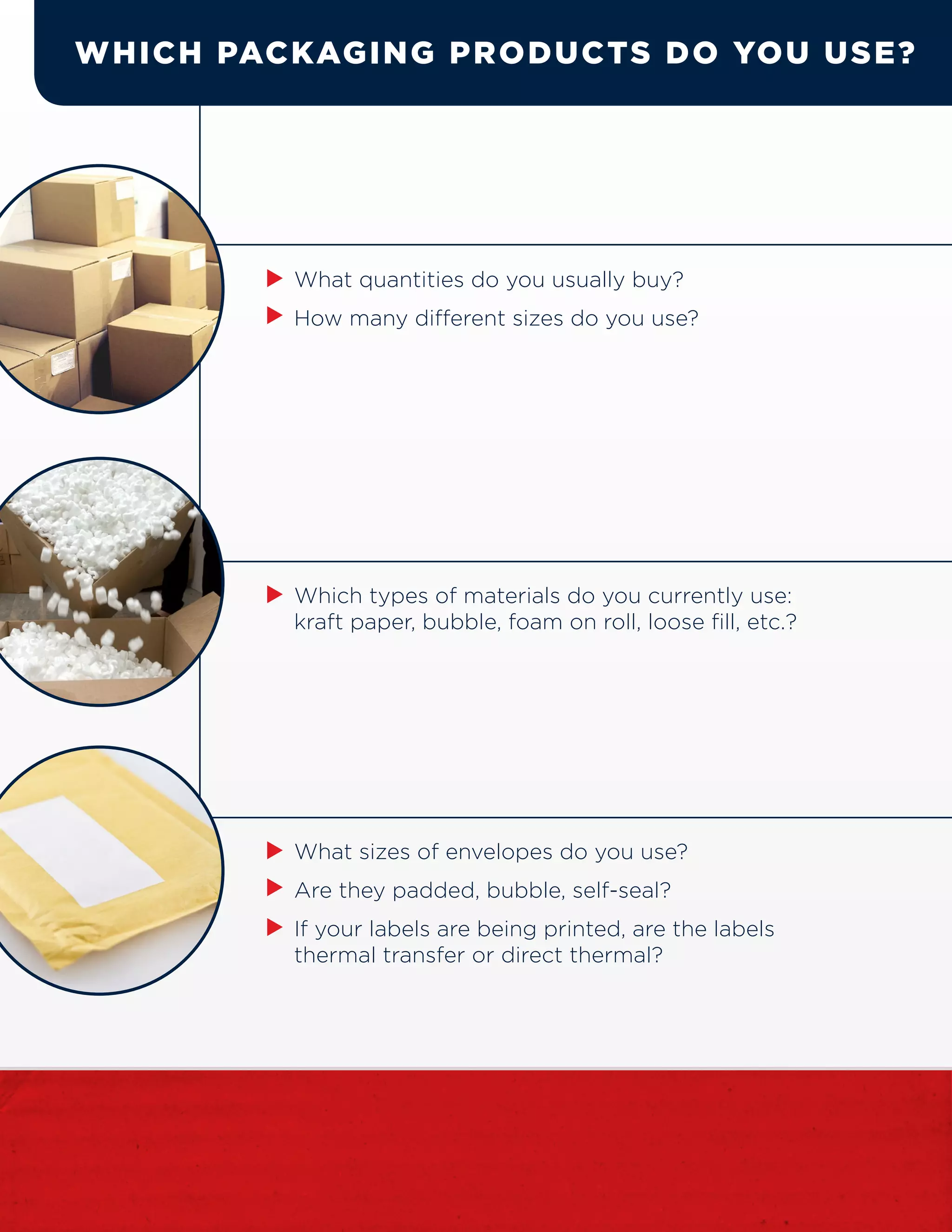 WHICH PACKAGING PRODUCTS DO YOU USE?

What quantities do you usually buy?

How many different sizes do you use?

Which types of materials do you currently use: kraft paper, bubble, foam on roll, loose fill, etc.?

What sizes of envelopes do you use?

Are they padded, bubble, self-seal?

If your labels are being printed, are the labels thermal transfer or direct thermal?